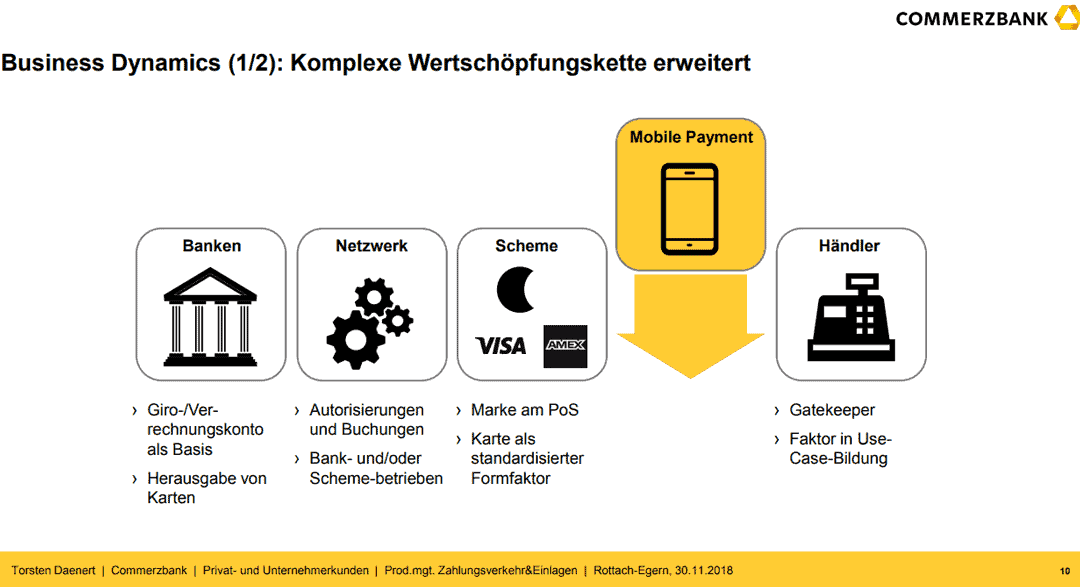 COMMERZBANK

Business Dynamics (1/2): Komplexe Wertschöpfungskette erweitert

Mobile Payment

Banken

Netzwerk

Scheme

VISA

AMEX

Händler

› Giro-/Verrechnungskonto als Basis

› Herausgabe von Karten

› Autorisierungen und Buchungen

› Bank- und/oder Scheme-betrieben

› Marke am PoS

› Karte als standardisierter Formfaktor

› Gatekeeper

› Faktor in Use-Case-Bildung

Torsten Daenert | Commerzbank | Privat- und Unternehmerkunden | Prod.mgt. Zahlungsverkehr&Einlagen | Rottach-Egern, 30.11.2018

10